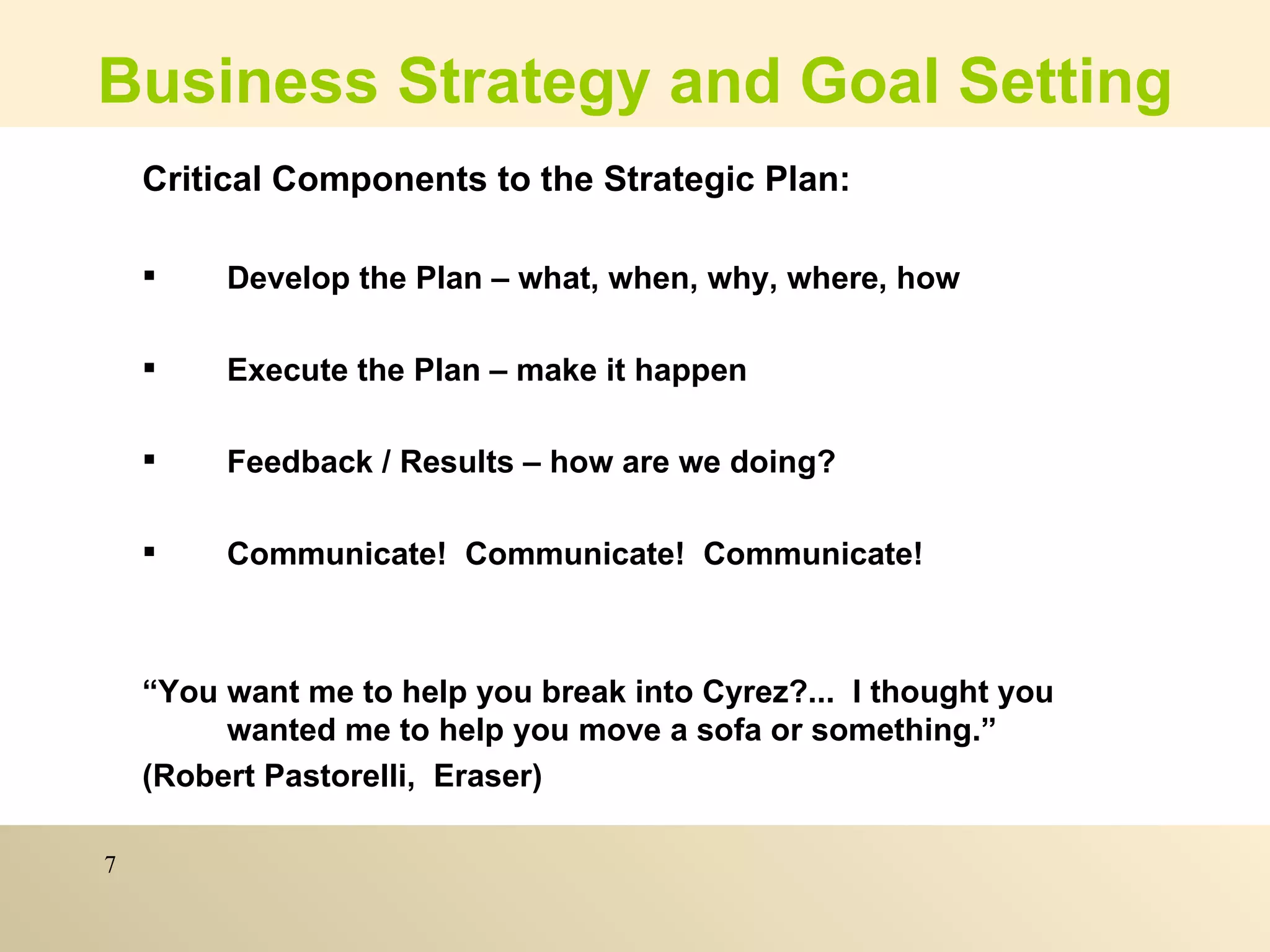 Business Strategy and Goal Setting

Critical Components to the Strategic Plan:

▪ Develop the Plan – what, when, why, where, how

▪ Execute the Plan – make it happen

▪ Feedback / Results – how are we doing?

▪ Communicate! Communicate! Communicate!

“You want me to help you break into Cyrez?... I thought you wanted me to help you move a sofa or something.”
(Robert Pastorelli, Eraser)

7